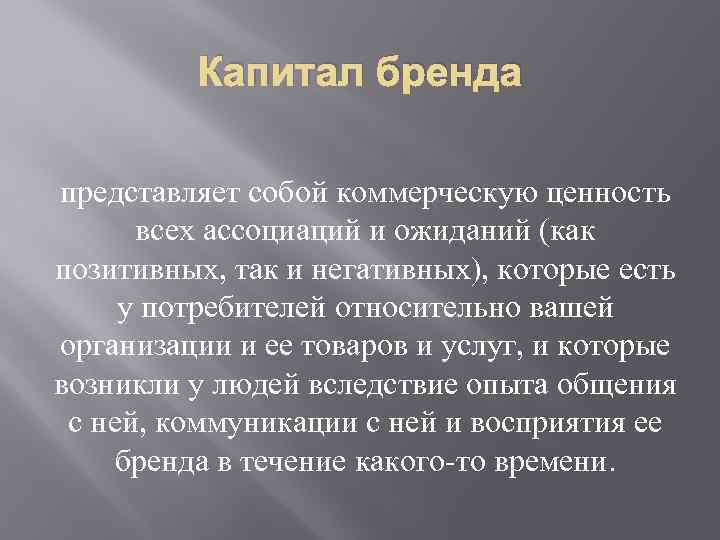 Капитал бренда

представляет собой коммерческую ценность всех ассоциаций и ожиданий (как позитивных, так и негативных), которые есть у потребителей относительно вашей организации и ее товаров и услуг, и которые возникли у людей вследствие опыта общения с ней, коммуникации с ней и восприятия ее бренда в течение какого-то времени.